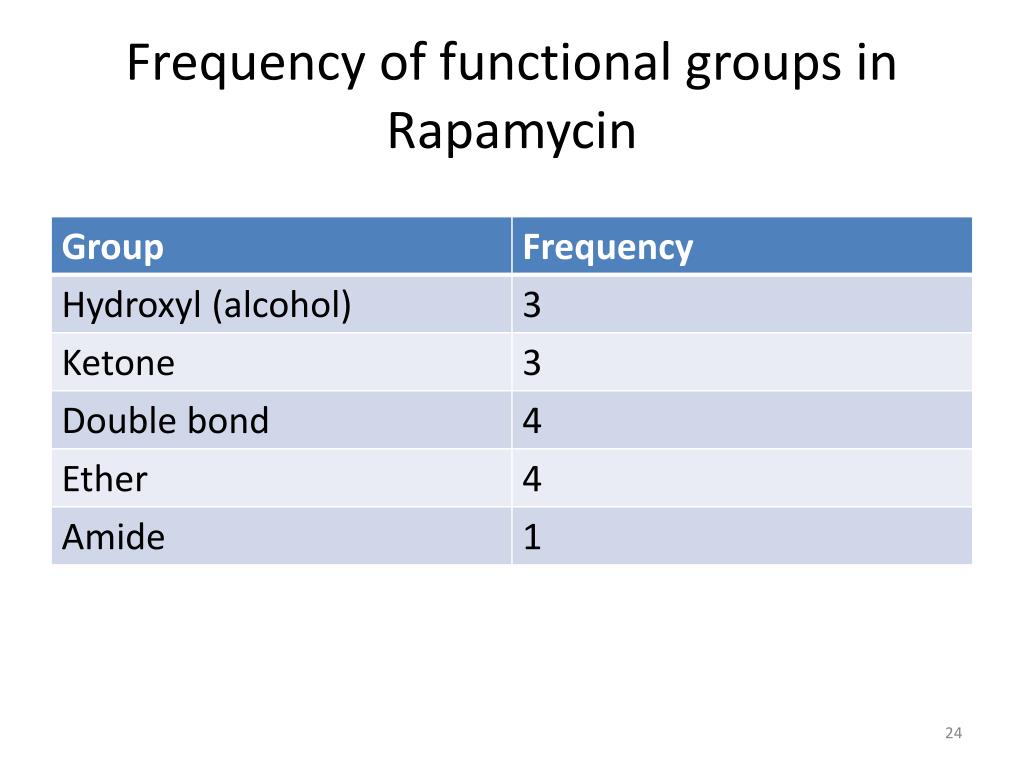 Frequency of functional groups in Rapamycin

| Group | Frequency |
|---|---|
| Hydroxyl (alcohol) | 3 |
| Ketone | 3 |
| Double bond | 4 |
| Ether | 4 |
| Amide | 1 |

24